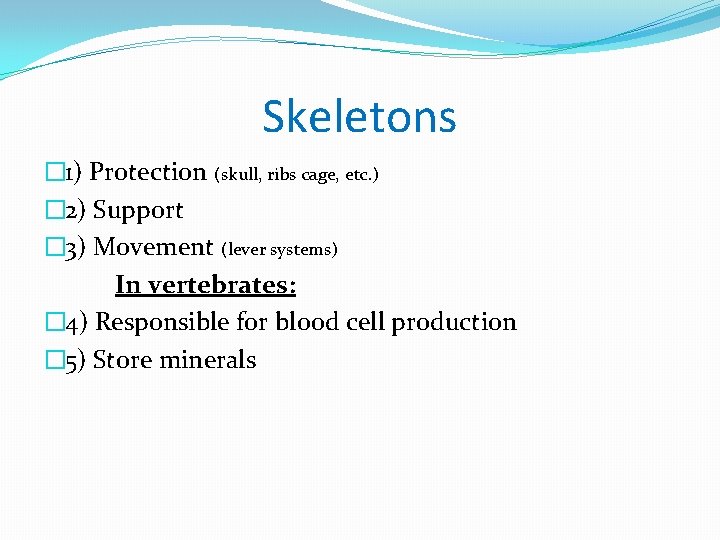 Skeletons

1) Protection (skull, ribs cage, etc.)
2) Support
3) Movement (lever systems)
In vertebrates:
4) Responsible for blood cell production
5) Store minerals